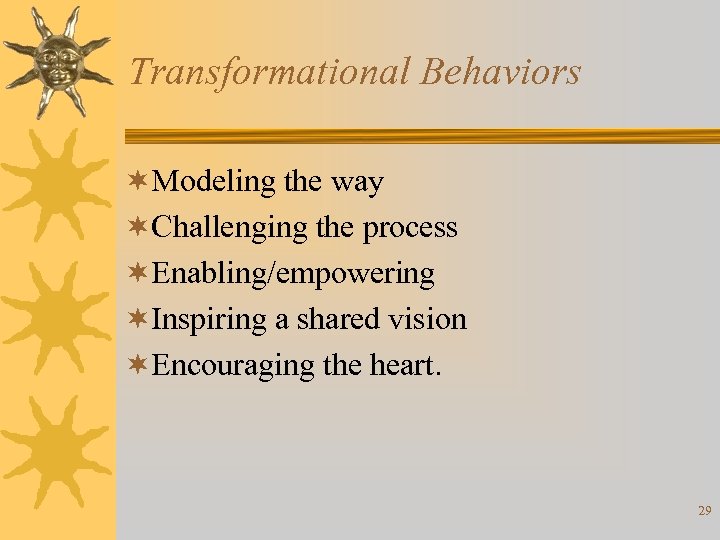 Transformational Behaviors

Modeling the way
Challenging the process
Enabling/empowering
Inspiring a shared vision
Encouraging the heart.

29